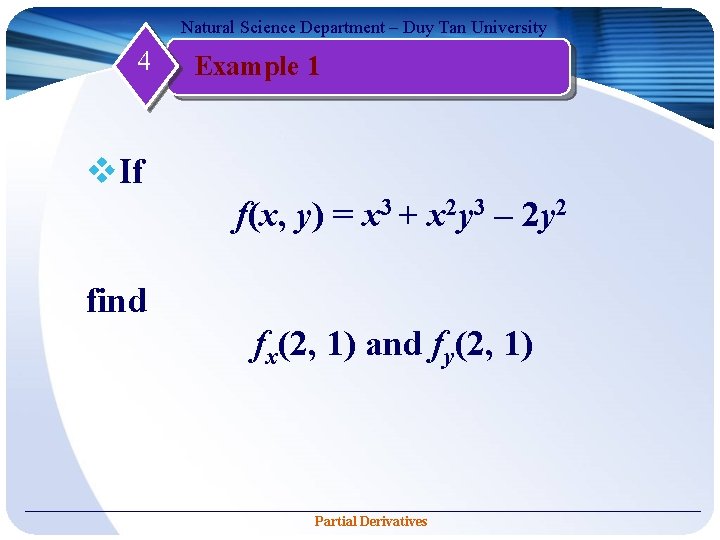 Natural Science Department – Duy Tan University

4

Example 1

If

$f(x, y) = x^3 + x^2y^3 - 2y^2$

find

$f_x(2, 1)$ and $f_y(2, 1)$

Partial Derivatives